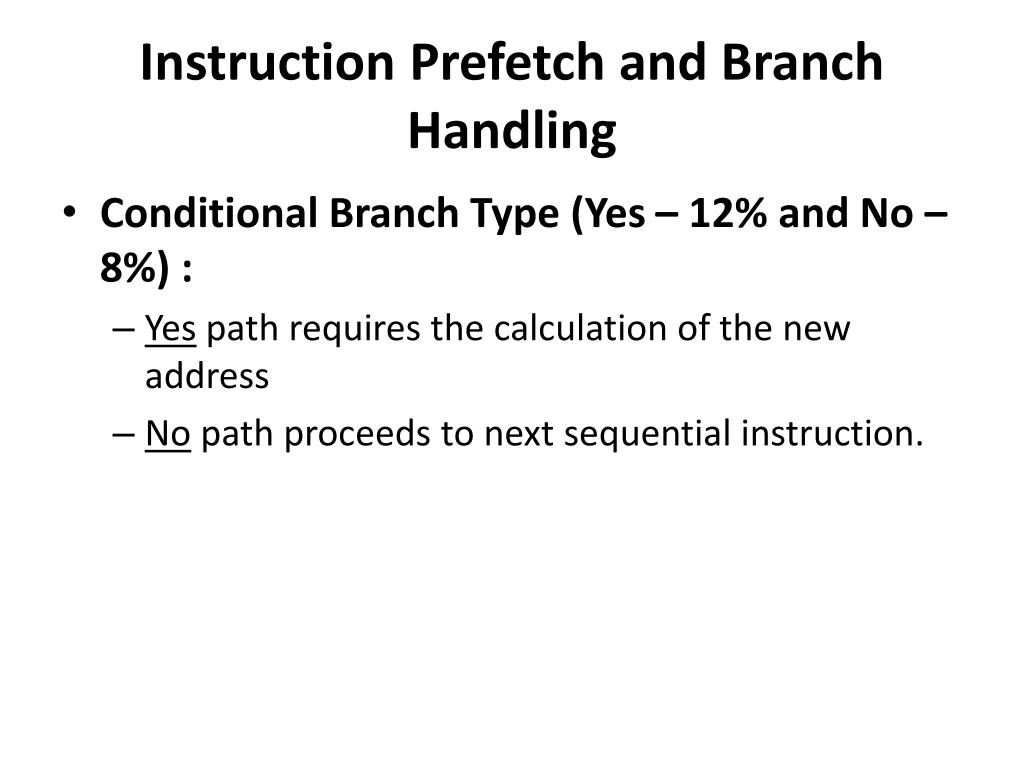 Instruction Prefetch and Branch Handling

• Conditional Branch Type (Yes – 12% and No – 8%) :

– Yes path requires the calculation of the new address

– No path proceeds to next sequential instruction.